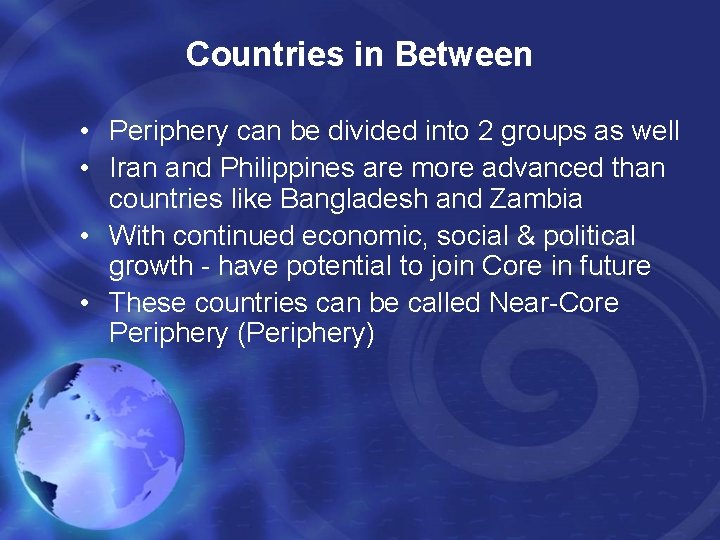 Countries in Between

• Periphery can be divided into 2 groups as well
• Iran and Philippines are more advanced than countries like Bangladesh and Zambia
• With continued economic, social & political growth - have potential to join Core in future
• These countries can be called Near-Core Periphery (Periphery)